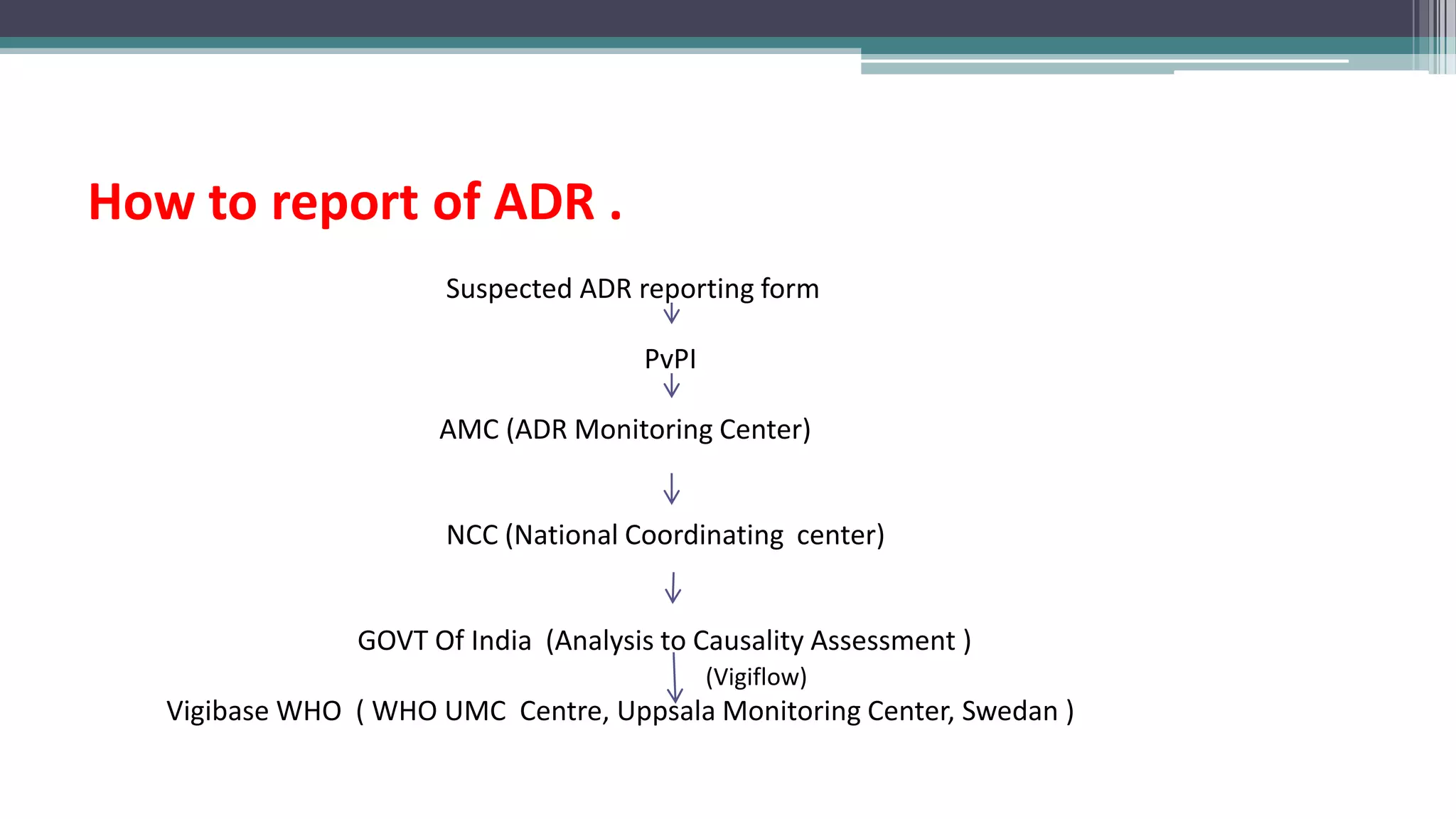 How to report of ADR .

Suspected ADR reporting form

PvPI

AMC (ADR Monitoring Center)

NCC (National Coordinating center)

GOVT Of India (Analysis to Causality Assessment )

(Vigiflow)

Vigibase WHO ( WHO UMC Centre, Uppsala Monitoring Center, Swedan )